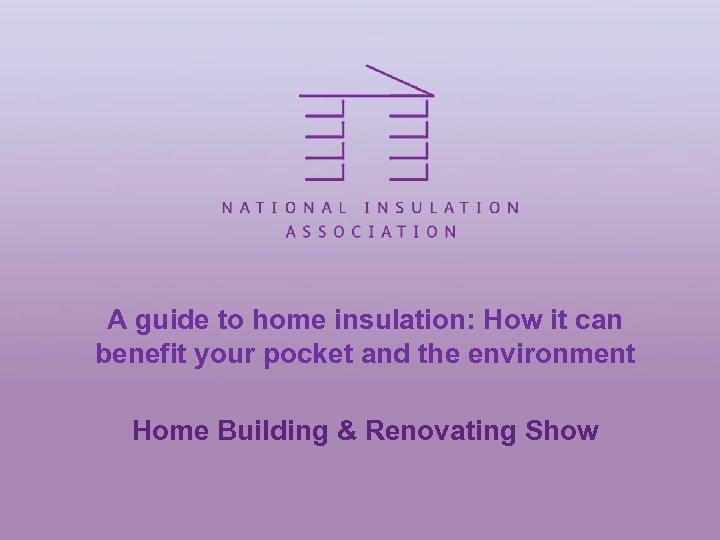 NATIONAL INSULATION ASSOCIATION

A guide to home insulation: How it can benefit your pocket and the environment

Home Building & Renovating Show